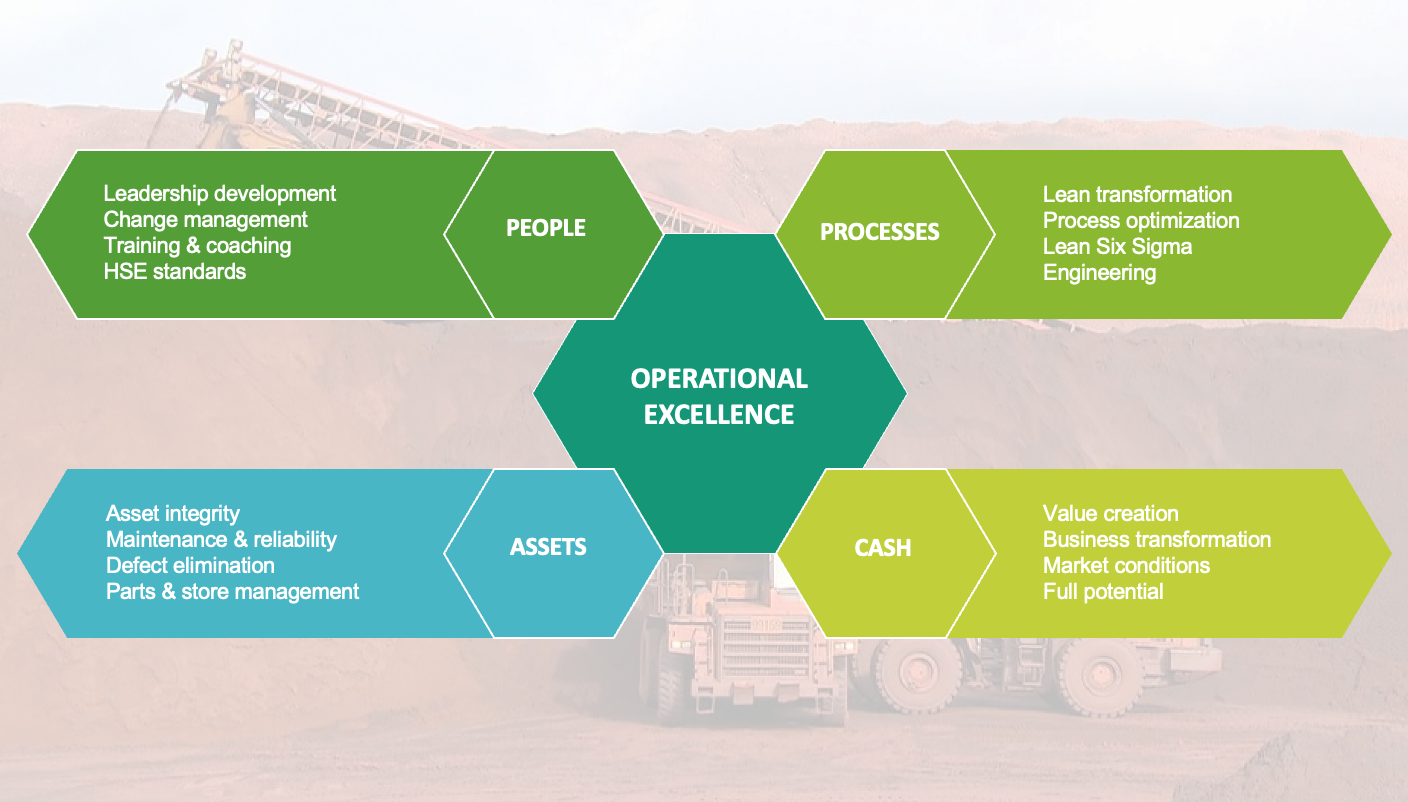 Leadership development
Change management
Training & coaching
HSE standards

PEOPLE

PROCESSES

Lean transformation
Process optimization
Lean Six Sigma
Engineering

OPERATIONAL EXCELLENCE

Asset integrity
Maintenance & reliability
Defect elimination
Parts & store management

ASSETS

CASH

Value creation
Business transformation
Market conditions
Full potential